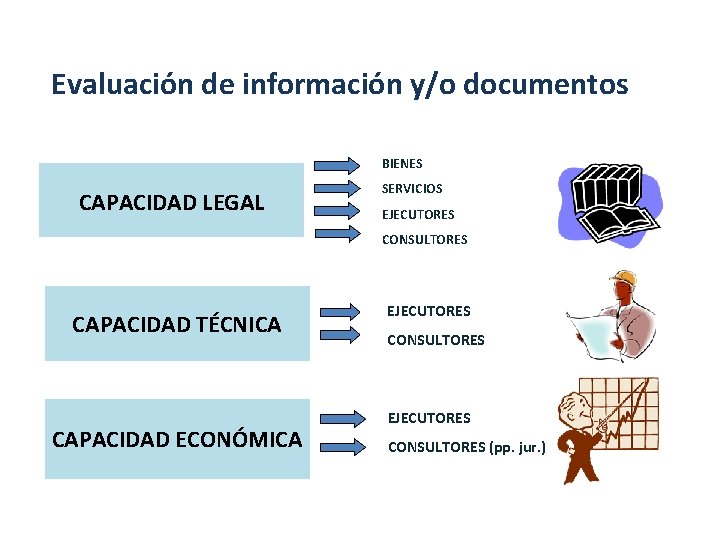 Evaluación de información y/o documentos

CAPACIDAD LEGAL

BIENES
SERVICIOS
EJECUTORES
CONSULTORES

CAPACIDAD TÉCNICA

EJECUTORES
CONSULTORES

CAPACIDAD ECONÓMICA

EJECUTORES
CONSULTORES (pp. jur.)